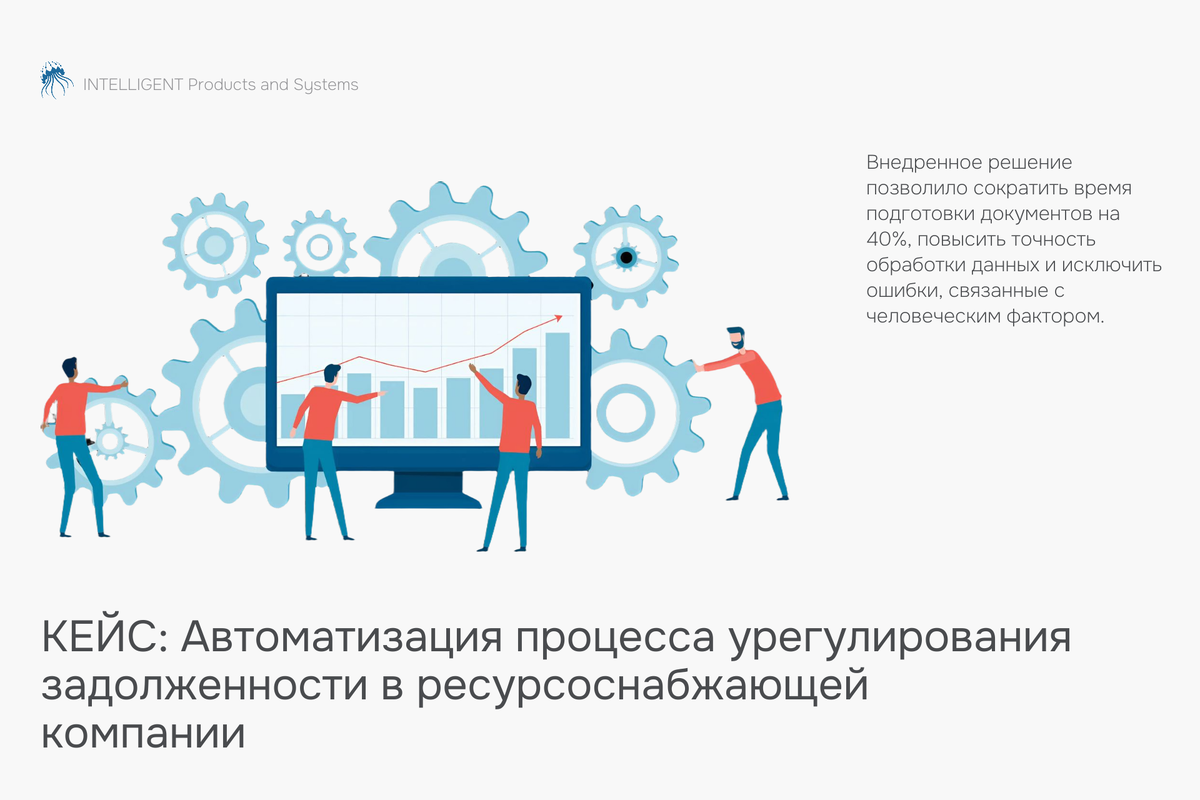 INTELLIGENT Products and Systems

Внедренное решение позволило сократить время подготовки документов на 40%, повысить точность обработки данных и исключить ошибки, связанные с человеческим фактором.

КЕЙС: Автоматизация процесса урегулирования задолженности в ресурсоснабжающей компании